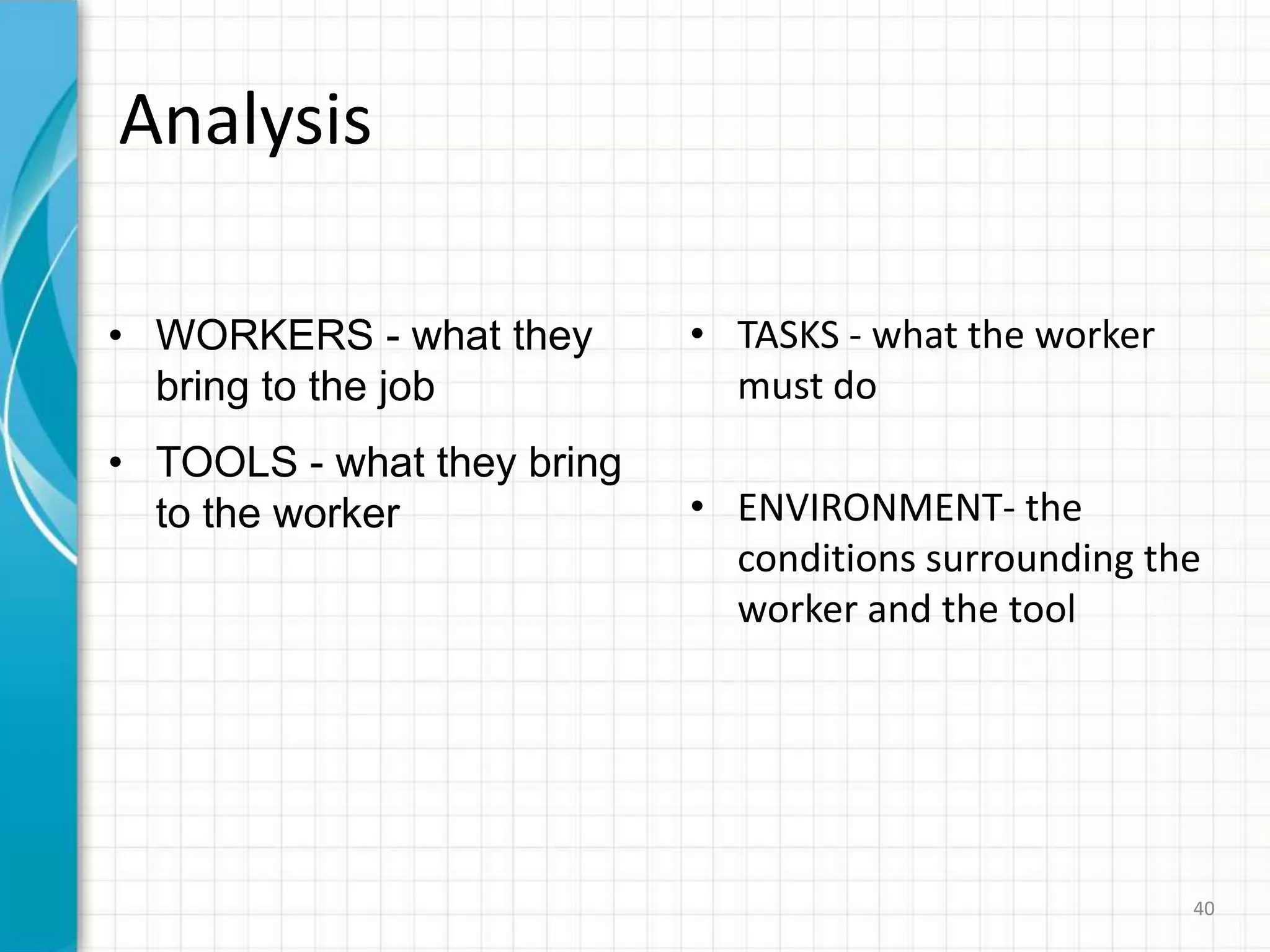 Analysis

• WORKERS - what they bring to the job

• TOOLS - what they bring to the worker

• TASKS - what the worker must do

• ENVIRONMENT- the conditions surrounding the worker and the tool

40